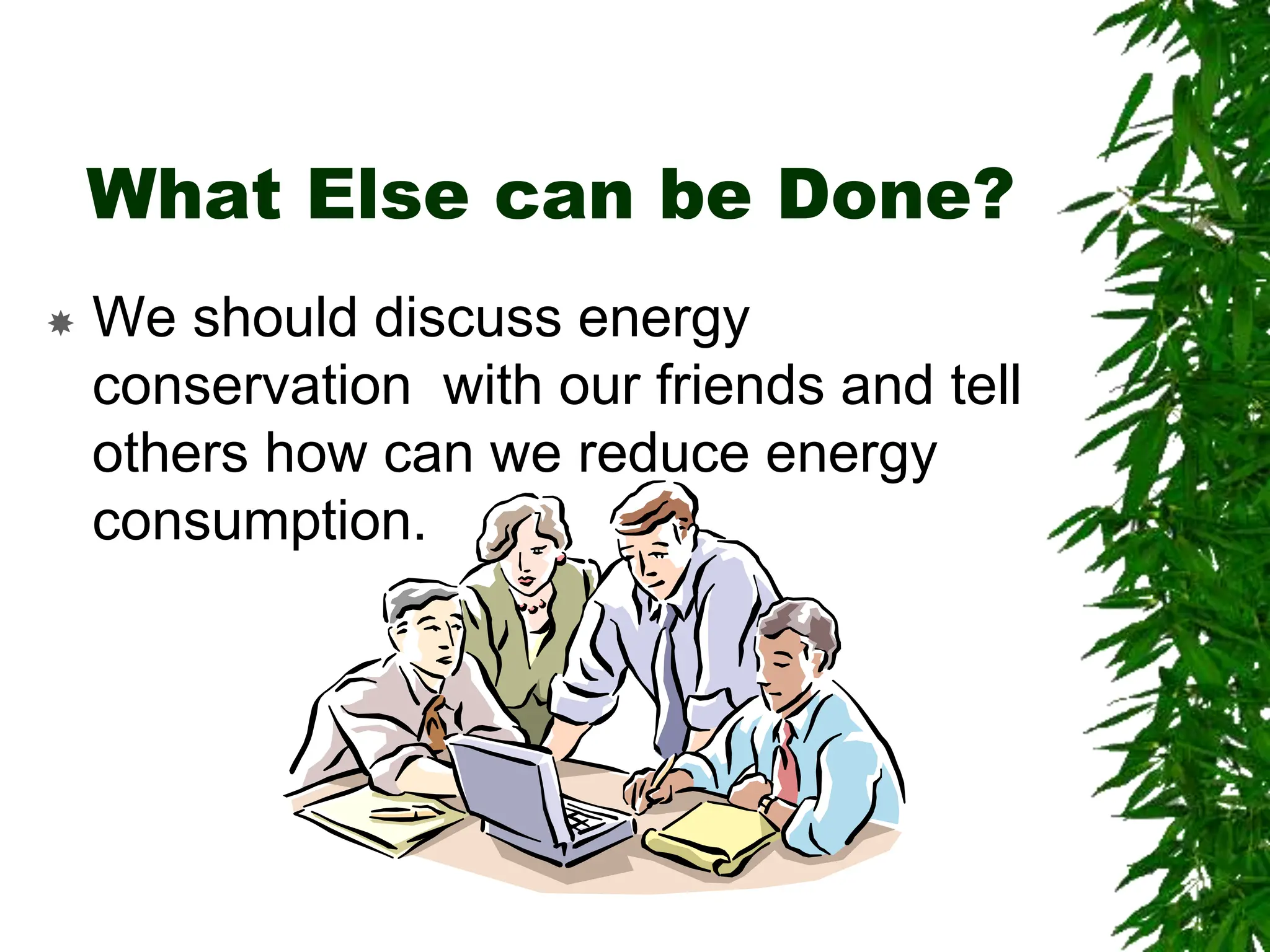 What Else can be Done?

We should discuss energy conservation with our friends and tell others how can we reduce energy consumption.